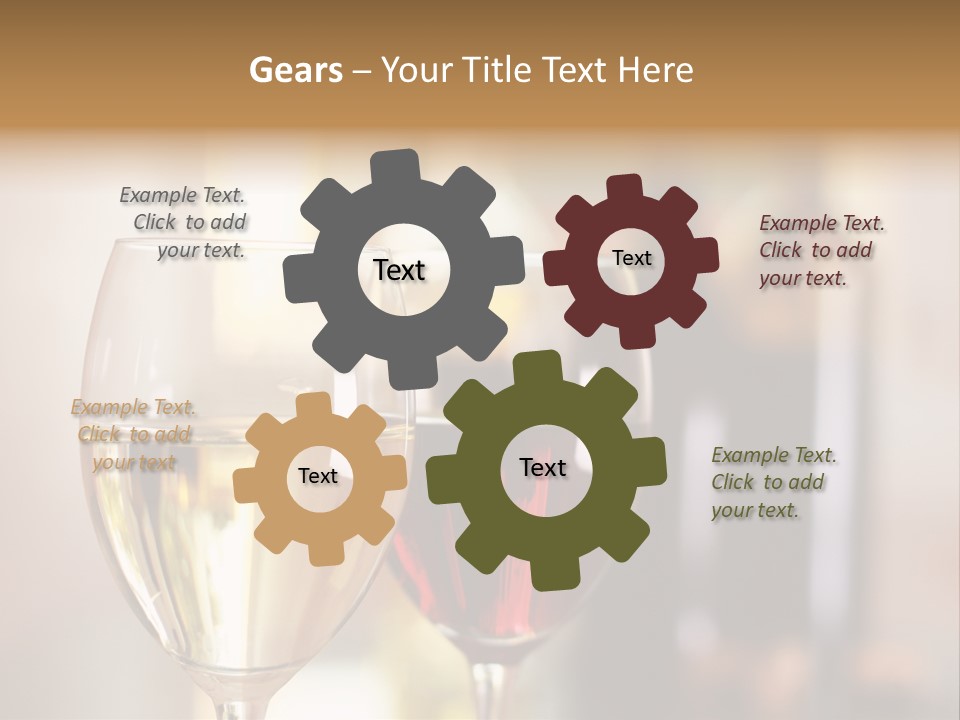 Gears – Your Title Text Here

Example Text. Click to add your text.

Text

Text

Example Text. Click to add your text.

Example Text. Click to add your text

Text

Text

Example Text. Click to add your text.